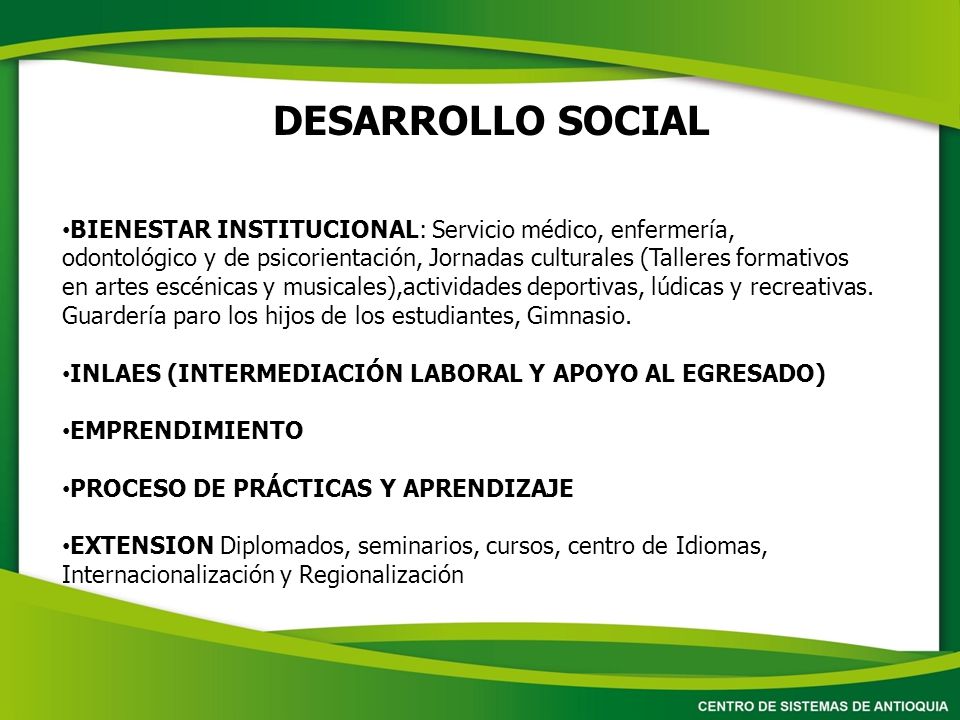 DESARROLLO SOCIAL

•BIENESTAR INSTITUCIONAL: Servicio médico, enfermería, odontológico y de psicorientación, Jornadas culturales (Talleres formativos en artes escénicas y musicales),actividades deportivas, lúdicas y recreativas. Guardería paro los hijos de los estudiantes, Gimnasio.

•INLAES (INTERMEDIACIÓN LABORAL Y APOYO AL EGRESADO)

•EMPRENDIMIENTO

•PROCESO DE PRÁCTICAS Y APRENDIZAJE

•EXTENSION Diplomados, seminarios, cursos, centro de Idiomas, Internacionalización y Regionalización

CENTRO DE SISTEMAS DE ANTIOQUIA